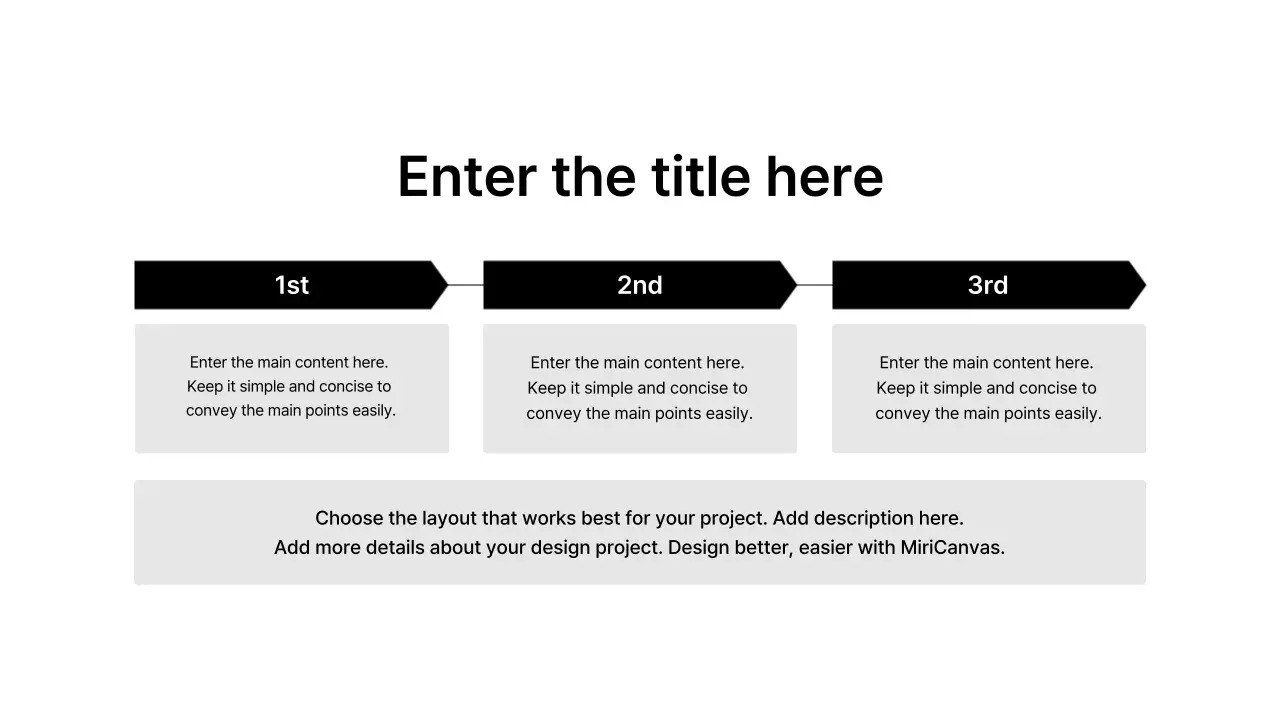 Enter the title here

1st

Enter the main content here. Keep it simple and concise to convey the main points easily.

2nd

Enter the main content here. Keep it simple and concise to convey the main points easily.

3rd

Enter the main content here. Keep it simple and concise to convey the main points easily.

Choose the layout that works best for your project. Add description here. Add more details about your design project. Design better, easier with MiriCanvas.